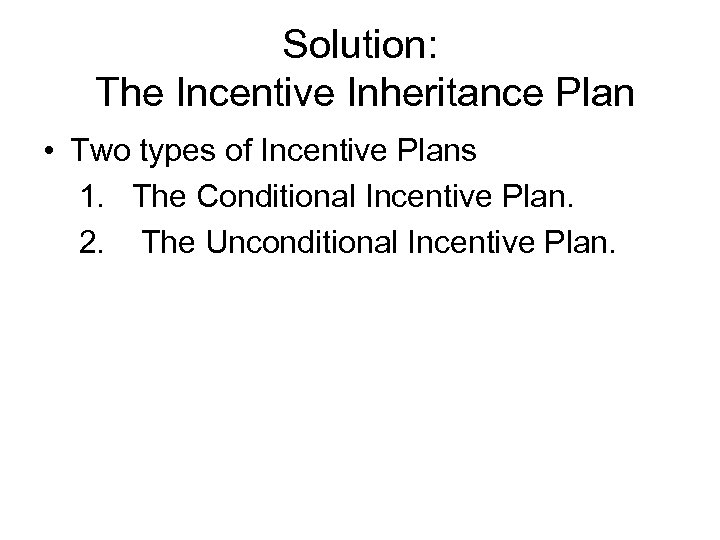 Solution:
The Incentive Inheritance Plan

• Two types of Incentive Plans
1. The Conditional Incentive Plan.
2. The Unconditional Incentive Plan.